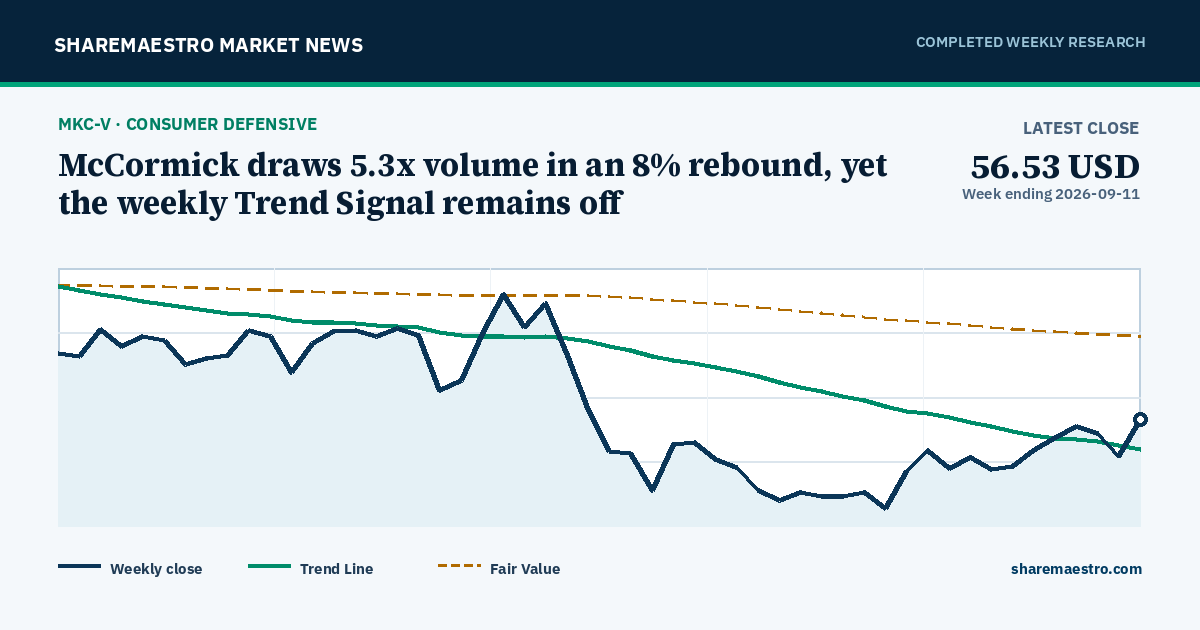 SHAREMAESTRO MARKET NEWS

COMPLETED WEEKLY RESEARCH

MKC-V · CONSUMER DEFENSIVE

McCormick draws 5.3x volume in an 8% rebound, yet the weekly Trend Signal remains off

LATEST CLOSE

56.53 USD

Week ending 2026-09-11

Weekly close

Trend Line

Fair Value

sharemaestro.com